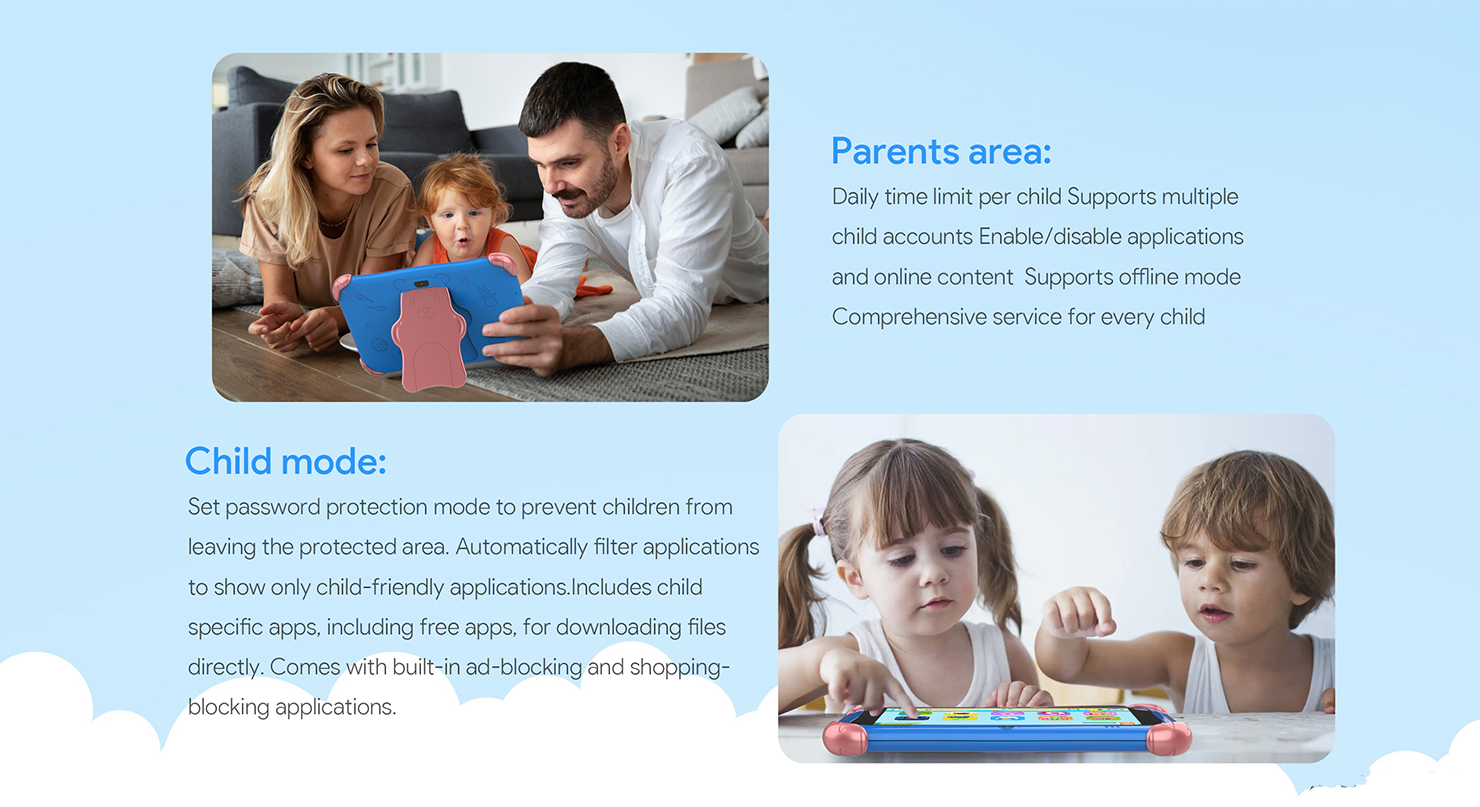 Parents area:
Daily time limit per child Supports multiple child accounts Enable/disable applications and online content Supports offline mode Comprehensive service for every child

Child mode:
Set password protection mode to prevent children from leaving the protected area. Automatically filter applications to show only child-friendly applications.Includes child specific apps, including free apps, for downloading files directly. Comes with built-in ad-blocking and shopping-blocking applications.